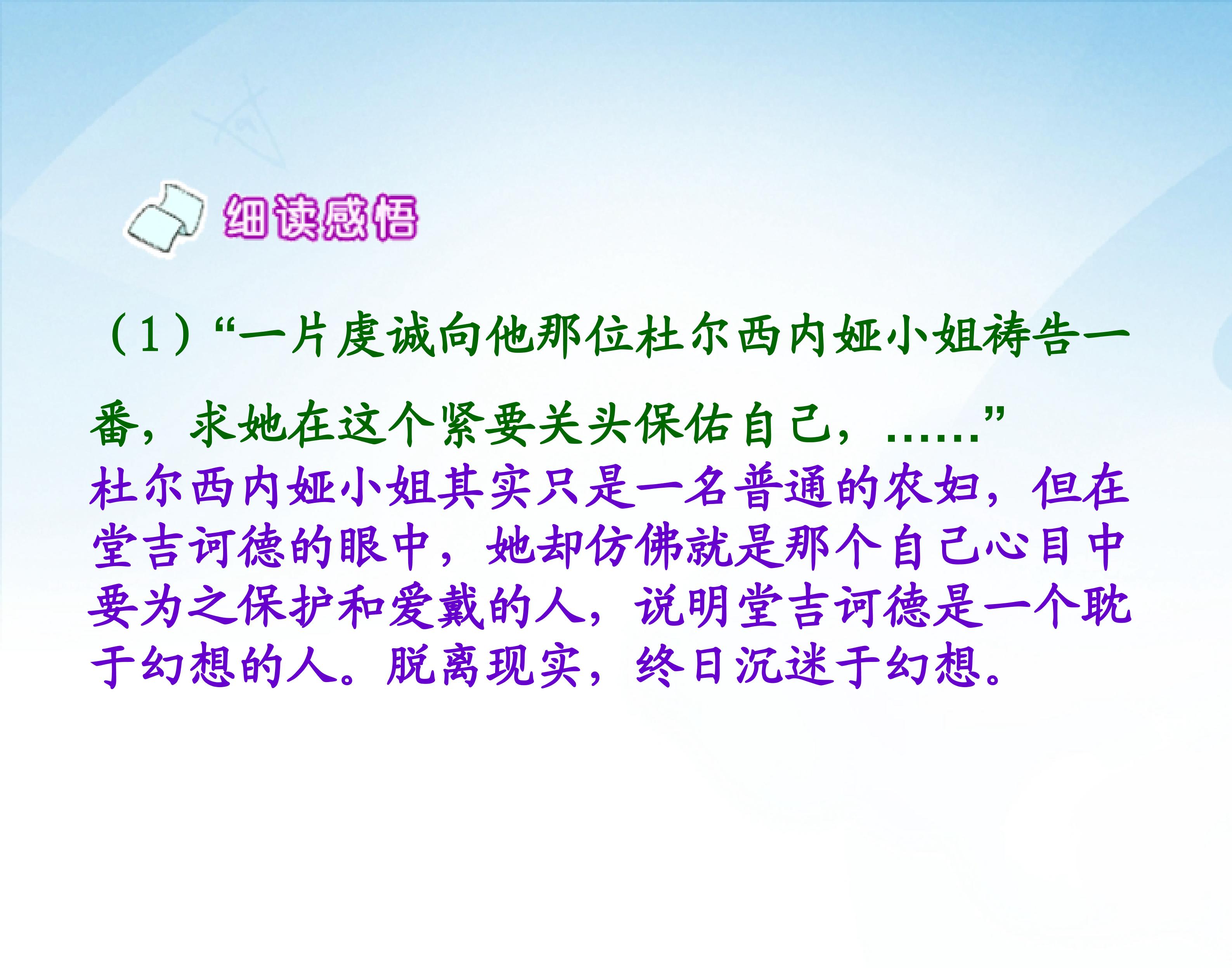 细读感悟

（1）“一片虔诚向他那位杜尔西内娅小姐祷告一番，求她在这个紧要关头保佑自己，……”

杜尔西内娅小姐其实只是一名普通的农妇，但在堂吉诃德的眼中，她却仿佛就是那个自己心目中要为之保护和爱戴的人，说明堂吉诃德是一个耽于幻想的人。脱离现实，终日沉迷于幻想。